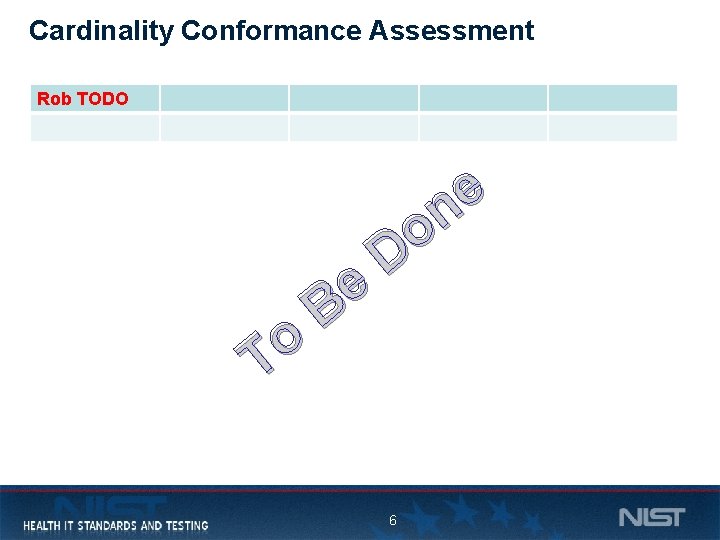 Cardinality Conformance Assessment

| Rob TODO | | | | |
|---|---|---|---|---|
| | | | | |

To Be Done

HEALTH IT STANDARDS AND TESTING

6

NIST